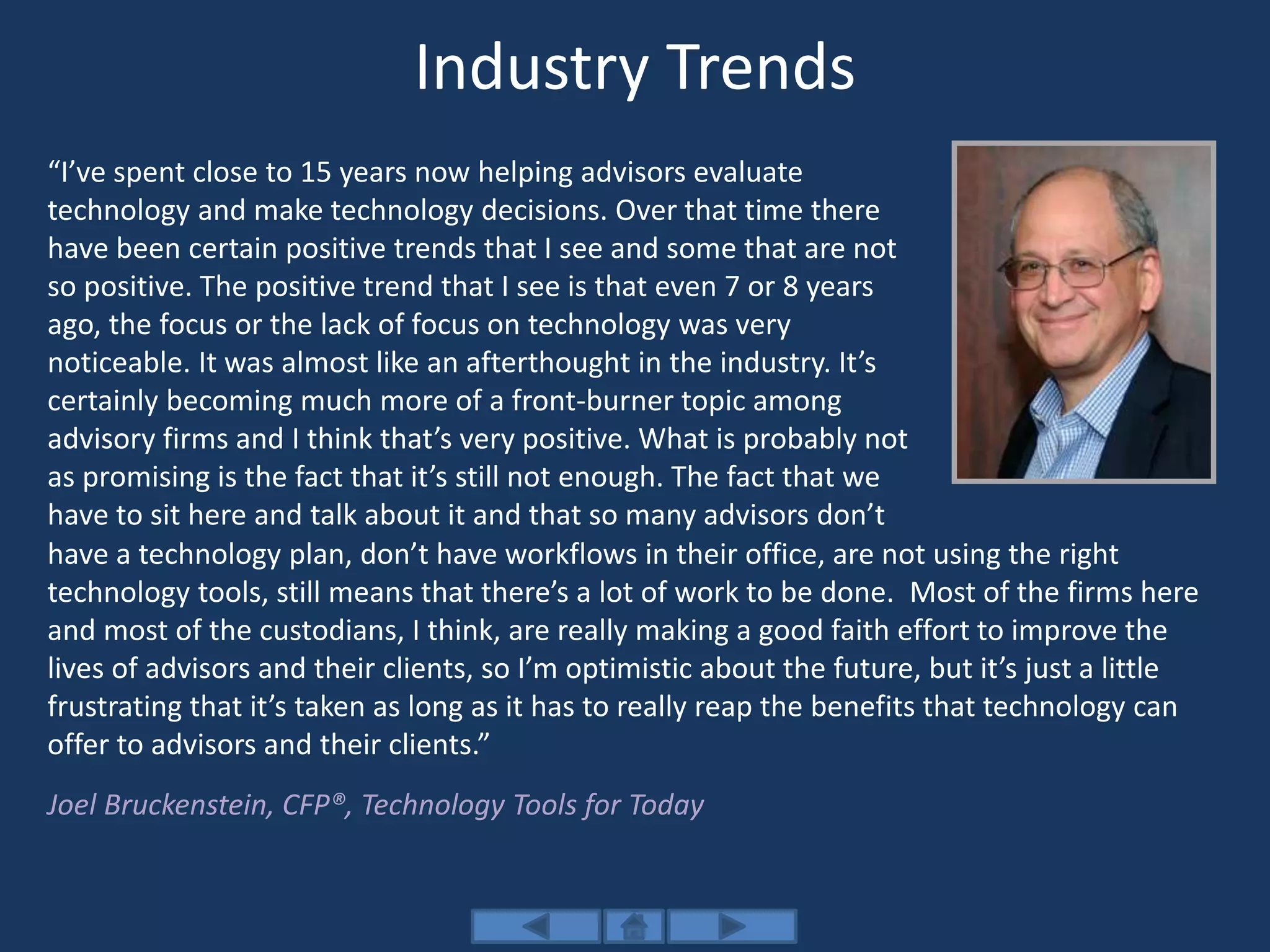 Industry Trends

“I’ve spent close to 15 years now helping advisors evaluate technology and make technology decisions. Over that time there have been certain positive trends that I see and some that are not so positive. The positive trend that I see is that even 7 or 8 years ago, the focus or the lack of focus on technology was very noticeable. It was almost like an afterthought in the industry. It’s certainly becoming much more of a front-burner topic among advisory firms and I think that’s very positive. What is probably not as promising is the fact that it’s still not enough. The fact that we have to sit here and talk about it and that so many advisors don’t have a technology plan, don’t have workflows in their office, are not using the right technology tools, still means that there’s a lot of work to be done. Most of the firms here and most of the custodians, I think, are really making a good faith effort to improve the lives of advisors and their clients, so I’m optimistic about the future, but it’s just a little frustrating that it’s taken as long as it has to really reap the benefits that technology can offer to advisors and their clients.”

Joel Bruckenstein, CFP®, Technology Tools for Today